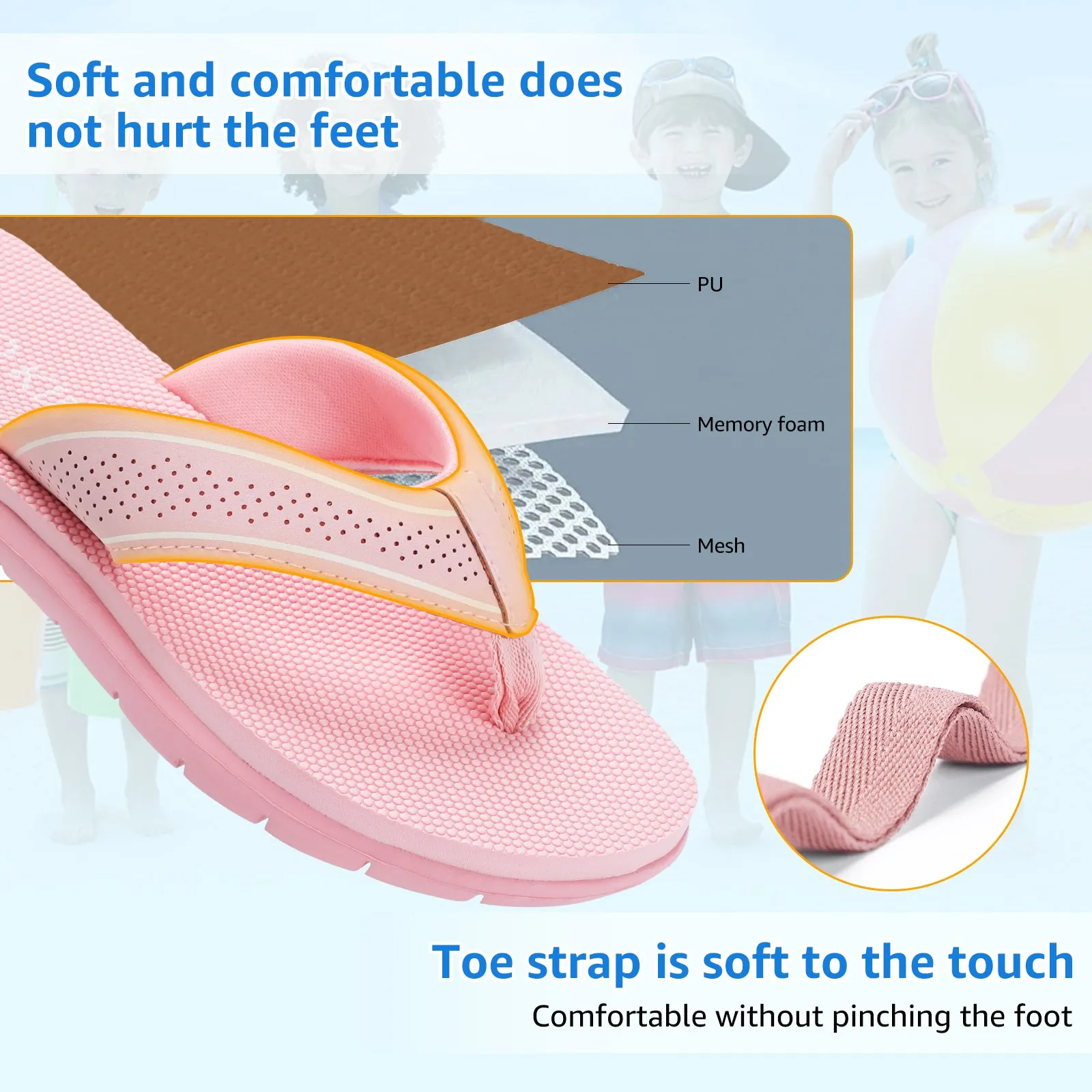 Soft and comfortable does not hurt the feet

PU

Memory foam

Mesh

Toe strap is soft to the touch

Comfortable without pinching the foot